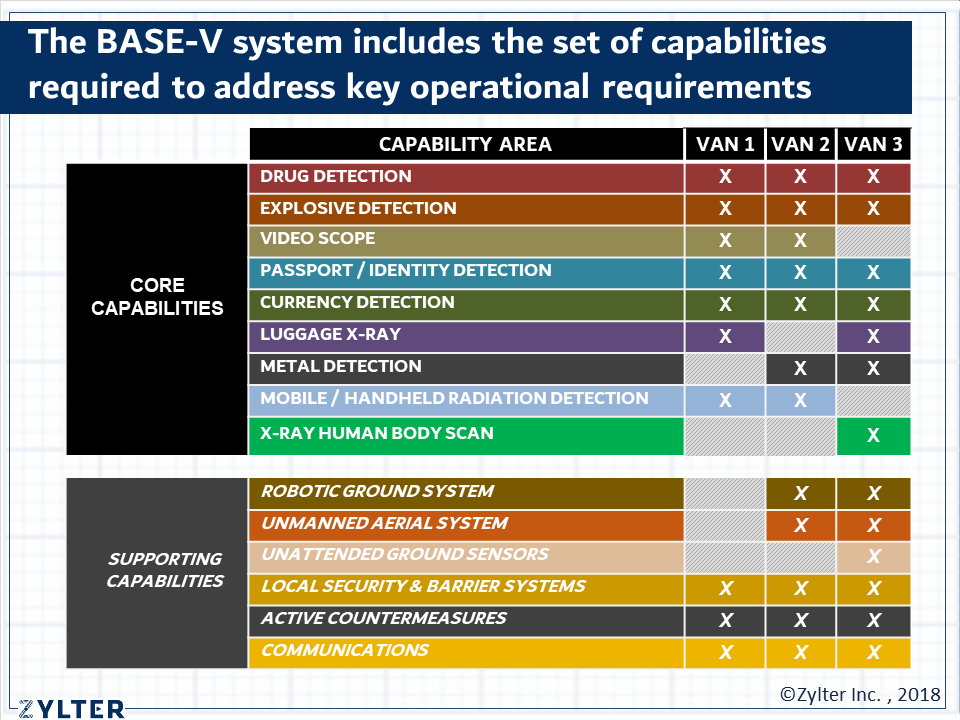 The BASE-V system includes the set of capabilities required to address key operational requirements

| | CAPABILITY AREA | VAN 1 | VAN 2 | VAN 3 |
|---|---|---|---|---|
| CORE CAPABILITIES | DRUG DETECTION | X | X | X |
| | EXPLOSIVE DETECTION | X | X | X |
| | VIDEO SCOPE | X | X | |
| | PASSPORT / IDENTITY DETECTION | X | X | X |
| | CURRENCY DETECTION | X | X | X |
| | LUGGAGE X-RAY | X | | X |
| | METAL DETECTION | | X | X |
| | MOBILE / HANDHELD RADIATION DETECTION | X | X | |
| | X-RAY HUMAN BODY SCAN | | | X |
| SUPPORTING CAPABILITIES | ROBOTIC GROUND SYSTEM | | X | X |
| | UNMANNED AERIAL SYSTEM | | X | X |
| | UNATTENDED GROUND SENSORS | | | X |
| | LOCAL SECURITY & BARRIER SYSTEMS | X | X | X |
| | ACTIVE COUNTERMEASURES | X | X | X |
| | COMMUNICATIONS | X | X | X |

ZYLTER

©Zylter Inc. , 2018